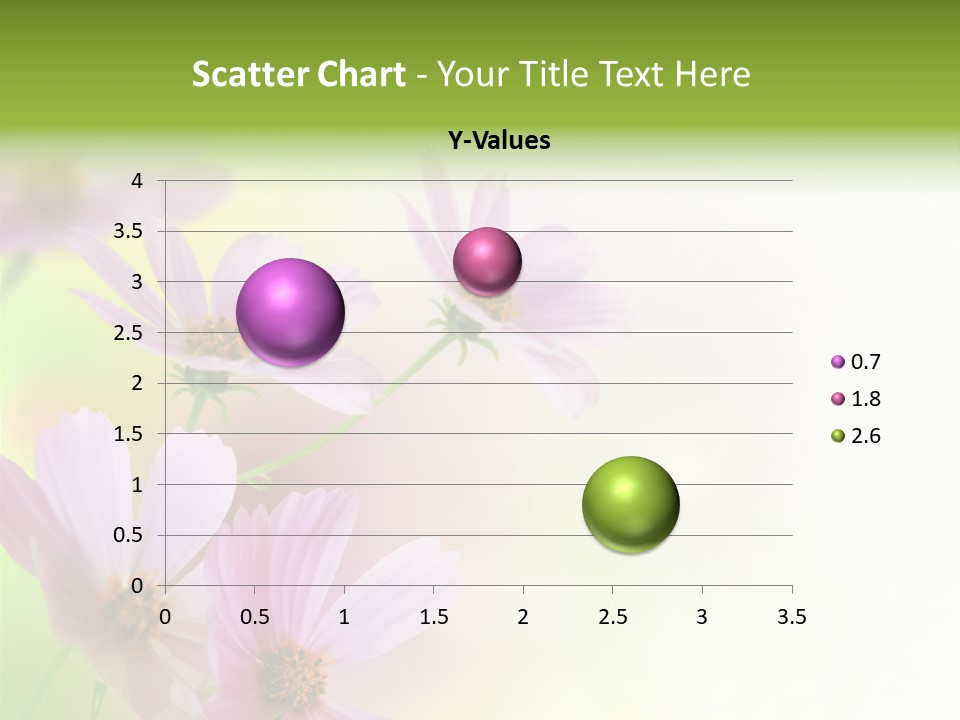 Scatter Chart - Your Title Text Here

Y-Values

4
3.5
3
2.5
2
1.5
1
0.5
0

0 0.5 1 1.5 2 2.5 3 3.5

0.7
1.8
2.6